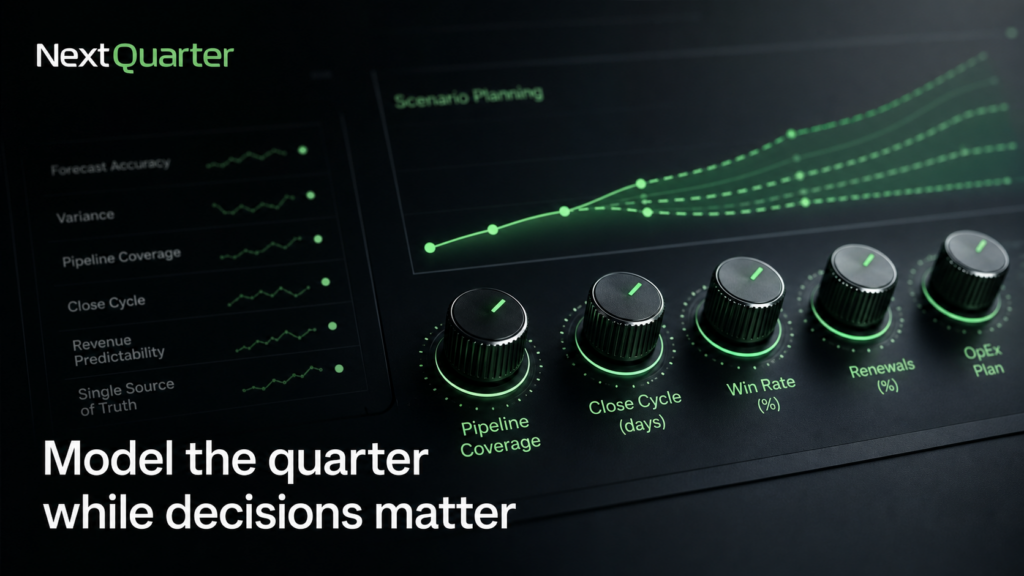 NextQuarter

Scenario Planning

Forecast Accuracy
Variance
Pipeline Coverage
Close Cycle
Revenue Predictability
Single Source of Truth

Pipeline Coverage
Close Cycle (days)
Win Rate (%)
Renewals (%)
OpEx Plan

Model the quarter while decisions matter